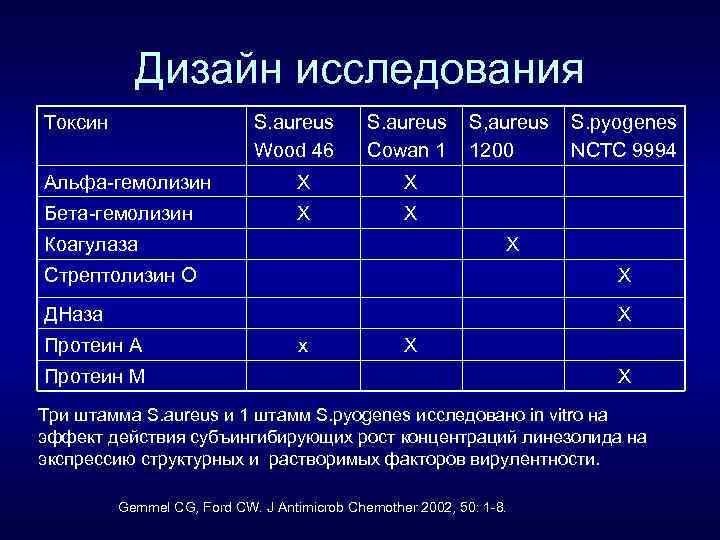 Дизайн исследования

| Токсин | S.aureus Wood 46 | S.aureus Cowan 1 | S,aureus 1200 | S.pyogenes NCTC 9994 |
|---|---|---|---|---|
| Альфа-гемолизин | X | X | | |
| Бета-гемолизин | X | X | | |
| Коагулаза | | | X | |
| Стрептолизин О | | | | X |
| ДНаза | | | | X |
| Протеин А | x | X | | |
| Протеин М | | | | X |

Три штамма S.aureus и 1 штамм S.pyogenes исследовано in vitro на эффект действия субъингибирующих рост концентраций линезолида на экспрессию структурных и растворимых факторов вирулентности.

Gemmel CG, Ford CW. J Antimicrob Chemother 2002, 50: 1-8.